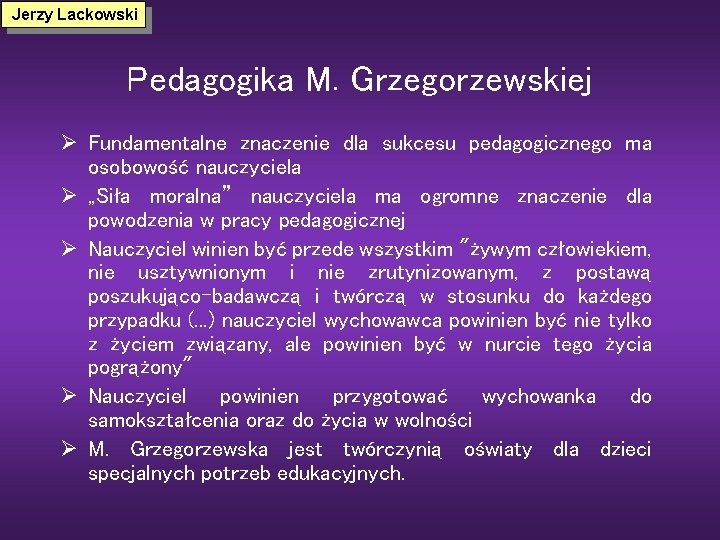 Jerzy Lackowski

Pedagogika M. Grzegorzewskiej

➢ Fundamentalne znaczenie dla sukcesu pedagogicznego ma osobowość nauczyciela

➢ „Siła moralna" nauczyciela ma ogromne znaczenie dla powodzenia w pracy pedagogicznej

➢ Nauczyciel winien być przede wszystkim "żywym człowiekiem, nie usztywnionym i nie zrutynizowanym, z postawą poszukująco-badawczą i twórczą w stosunku do każdego przypadku (...) nauczyciel wychowawca powinien być nie tylko z życiem związany, ale powinien być w nurcie tego życia pogrążony"

➢ Nauczyciel powinien przygotować wychowanka do samokształcenia oraz do życia w wolności

➢ M. Grzegorzewska jest twórczynią oświaty dla dzieci specjalnych potrzeb edukacyjnych.